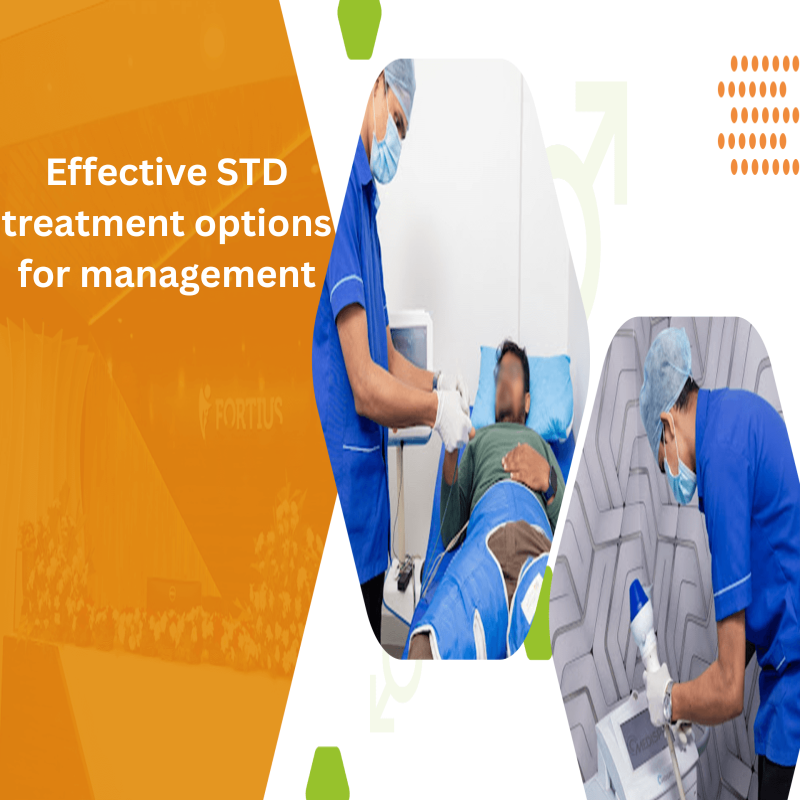 Effective STD treatment options for management

FORTIUS